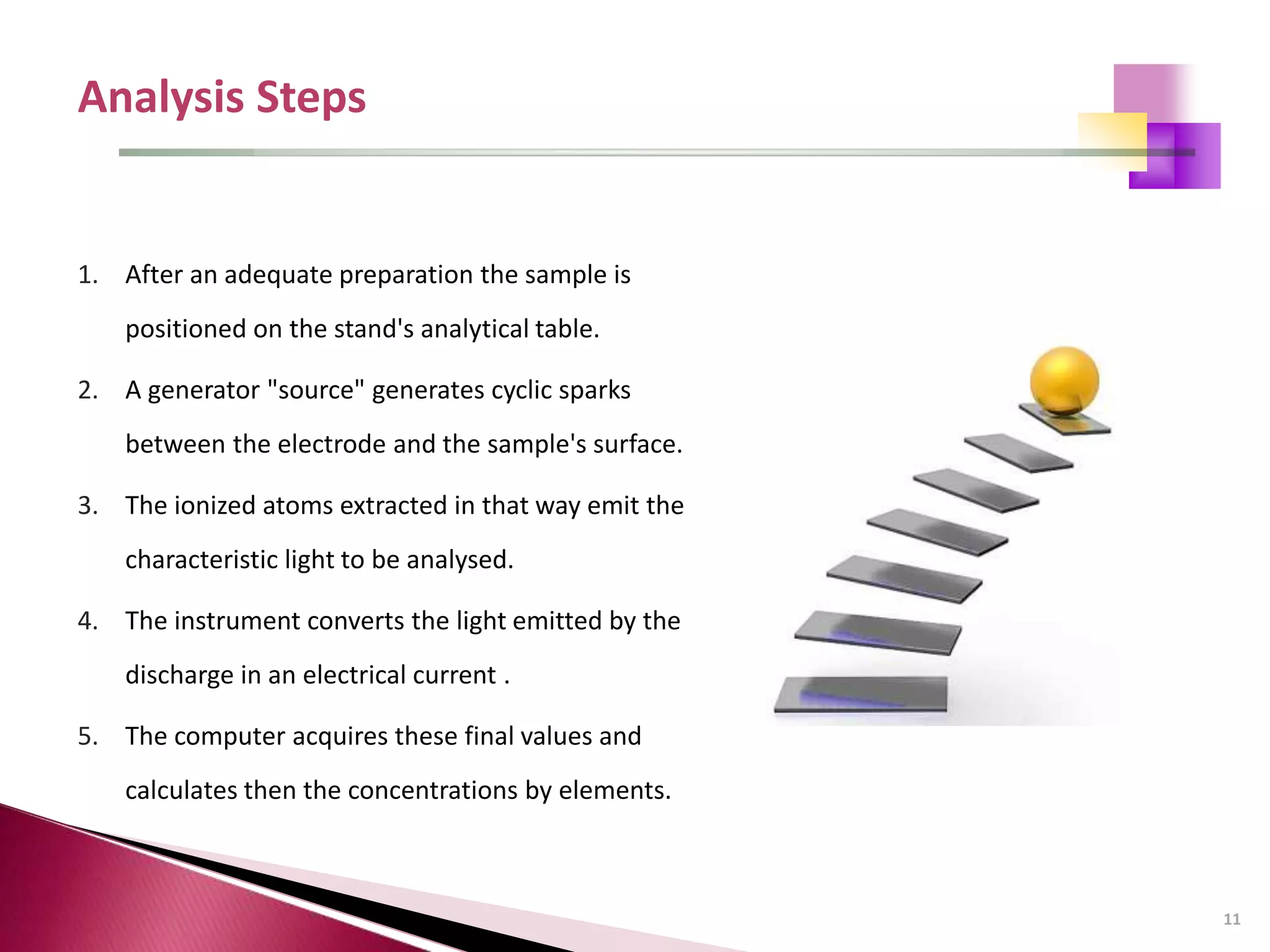 Analysis Steps

1. After an adequate preparation the sample is positioned on the stand's analytical table.

2. A generator "source" generates cyclic sparks between the electrode and the sample's surface.

3. The ionized atoms extracted in that way emit the characteristic light to be analysed.

4. The instrument converts the light emitted by the discharge in an electrical current .

5. The computer acquires these final values and calculates then the concentrations by elements.

11